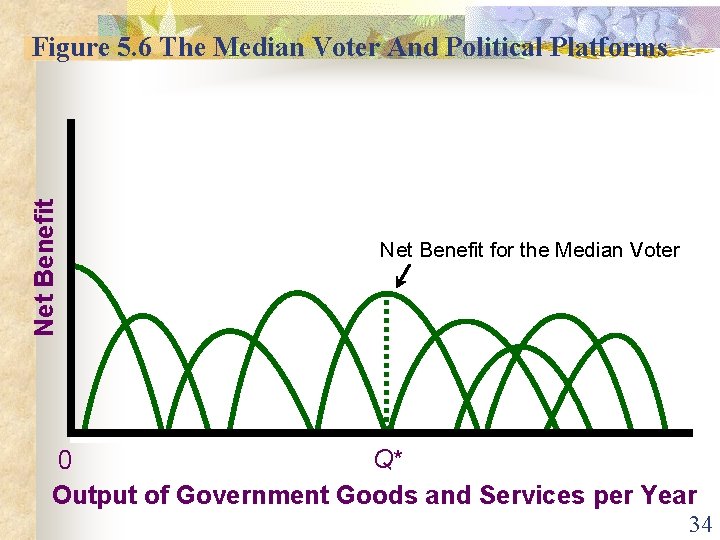 Figure 5.6 The Median Voter And Political Platforms

Net Benefit

Net Benefit for the Median Voter

0

Q*

Output of Government Goods and Services per Year

34